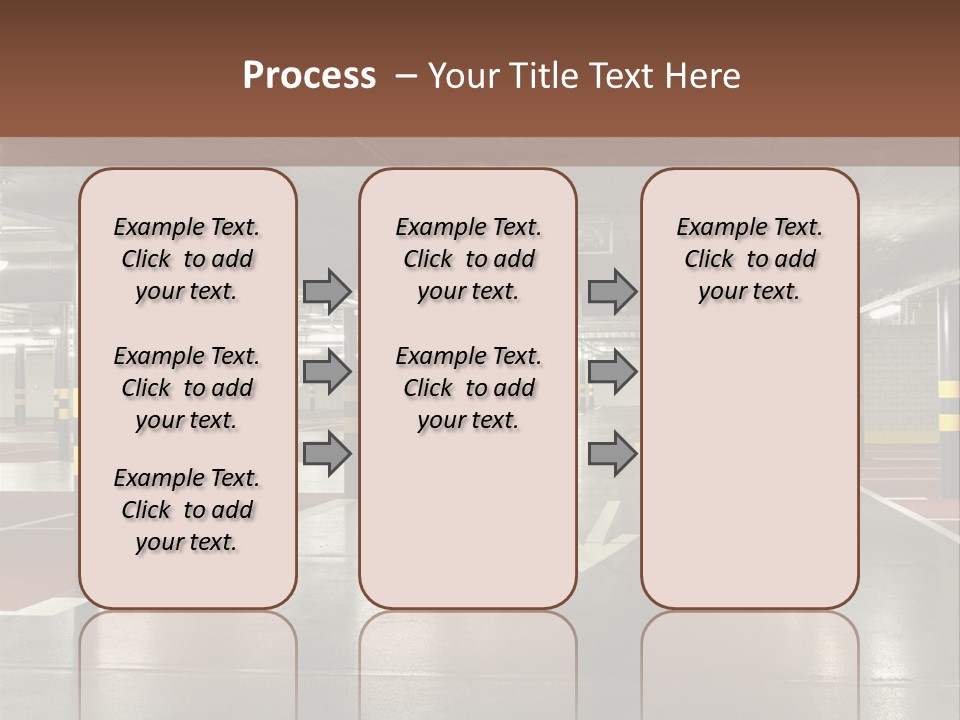 Process – Your Title Text Here

Example Text. Click to add your text.

Example Text. Click to add your text.

Example Text. Click to add your text.

Example Text. Click to add your text.

Example Text. Click to add your text.

Example Text. Click to add your text.